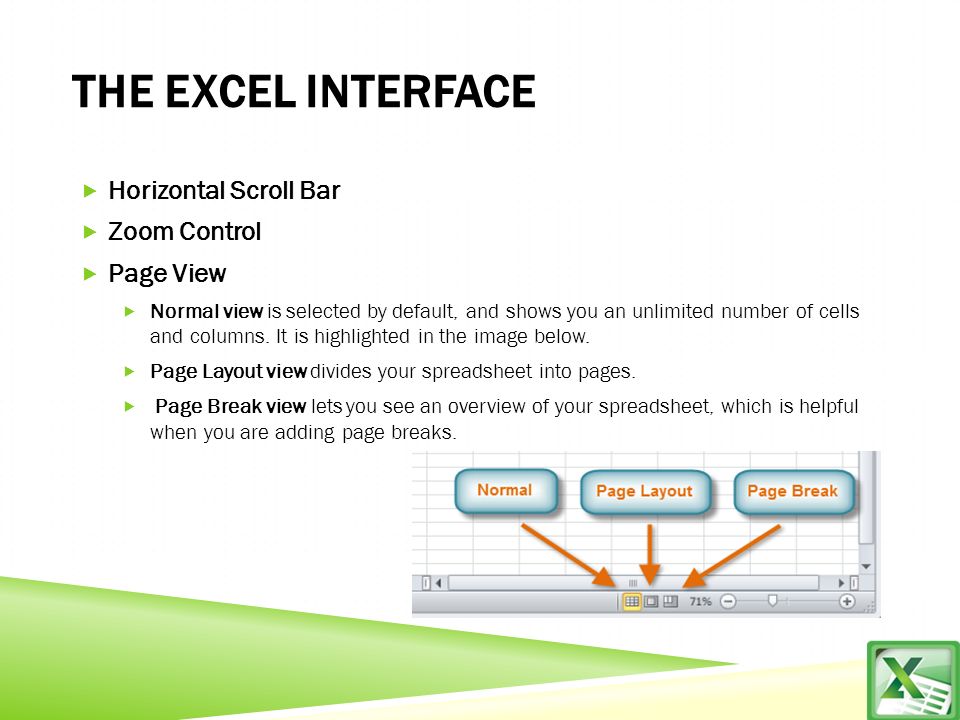 THE EXCEL INTERFACE

Horizontal Scroll Bar

Zoom Control

Page View

Normal view is selected by default, and shows you an unlimited number of cells and columns. It is highlighted in the image below.

Page Layout view divides your spreadsheet into pages.

Page Break view lets you see an overview of your spreadsheet, which is helpful when you are adding page breaks.

Normal

Page Layout

Page Break

71%